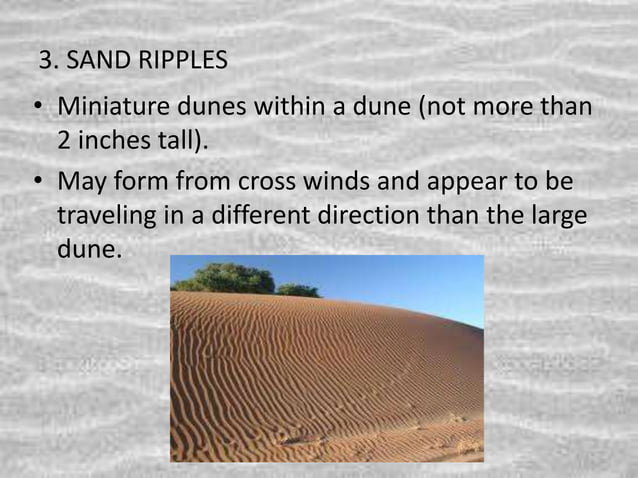 3. SAND RIPPLES

• Miniature dunes within a dune (not more than 2 inches tall).

• May form from cross winds and appear to be traveling in a different direction than the large dune.